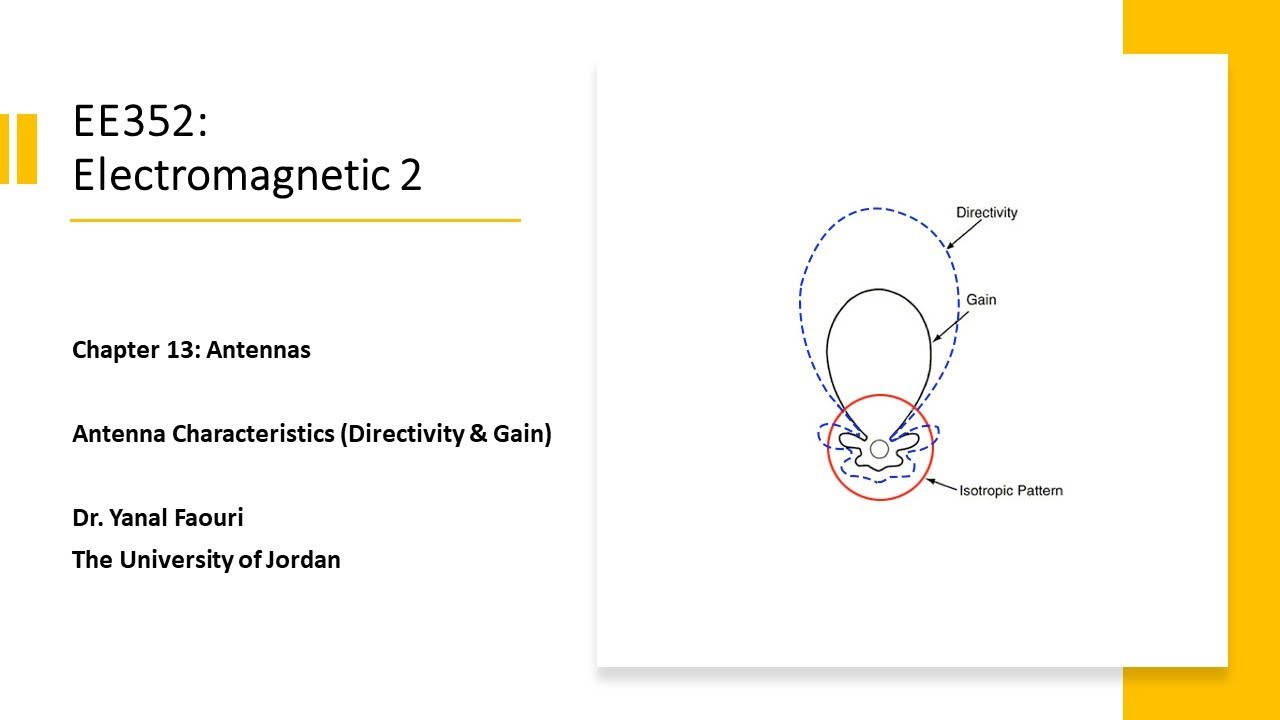 EE352:
Electromagnetic 2

Chapter 13: Antennas

Antenna Characteristics (Directivity & Gain)

Dr. Yanal Faouri

The University of Jordan

Directivity

Gain

Isotropic Pattern